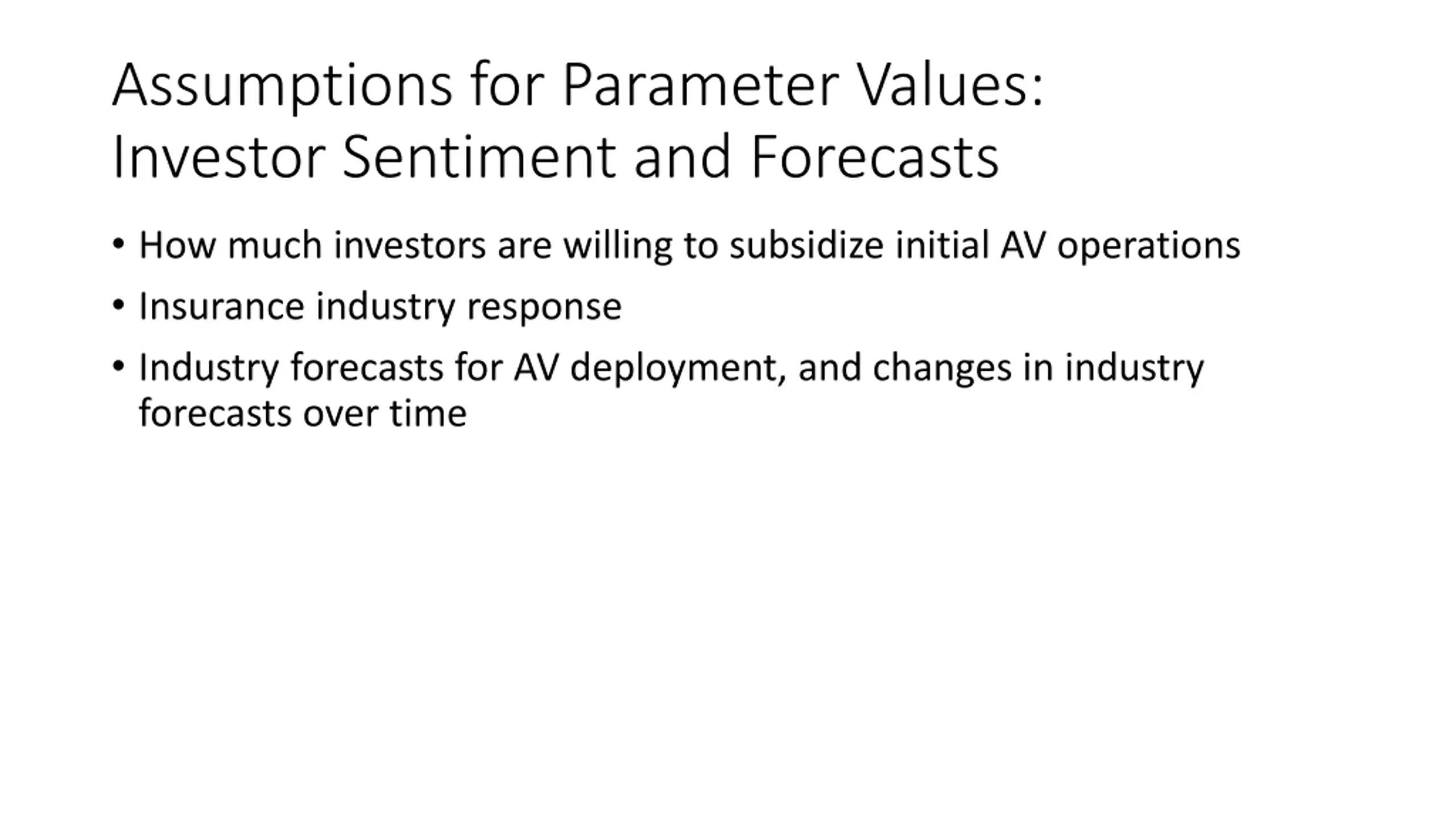 Assumptions for Parameter Values: Investor Sentiment and Forecasts

• How much investors are willing to subsidize initial AV operations
• Insurance industry response
• Industry forecasts for AV deployment, and changes in industry forecasts over time